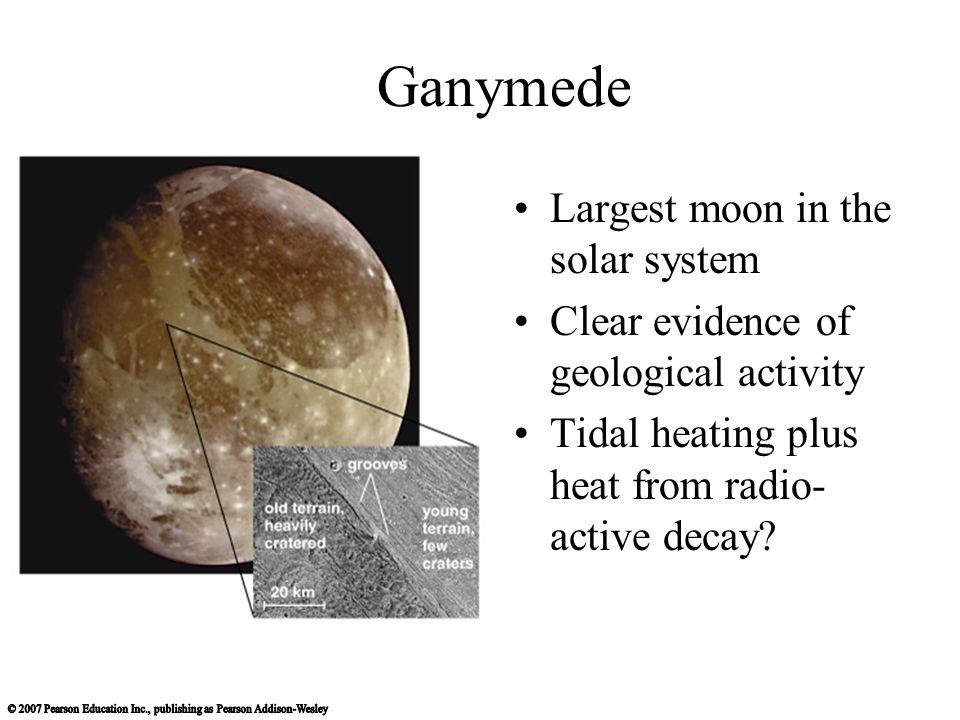 Ganymede

grooves

old terrain, heavily cratered

young terrain, few craters

20 km

• Largest moon in the solar system
• Clear evidence of geological activity
• Tidal heating plus heat from radioactive decay?

© 2007 Pearson Education Inc., publishing as Pearson Addison-Wesley